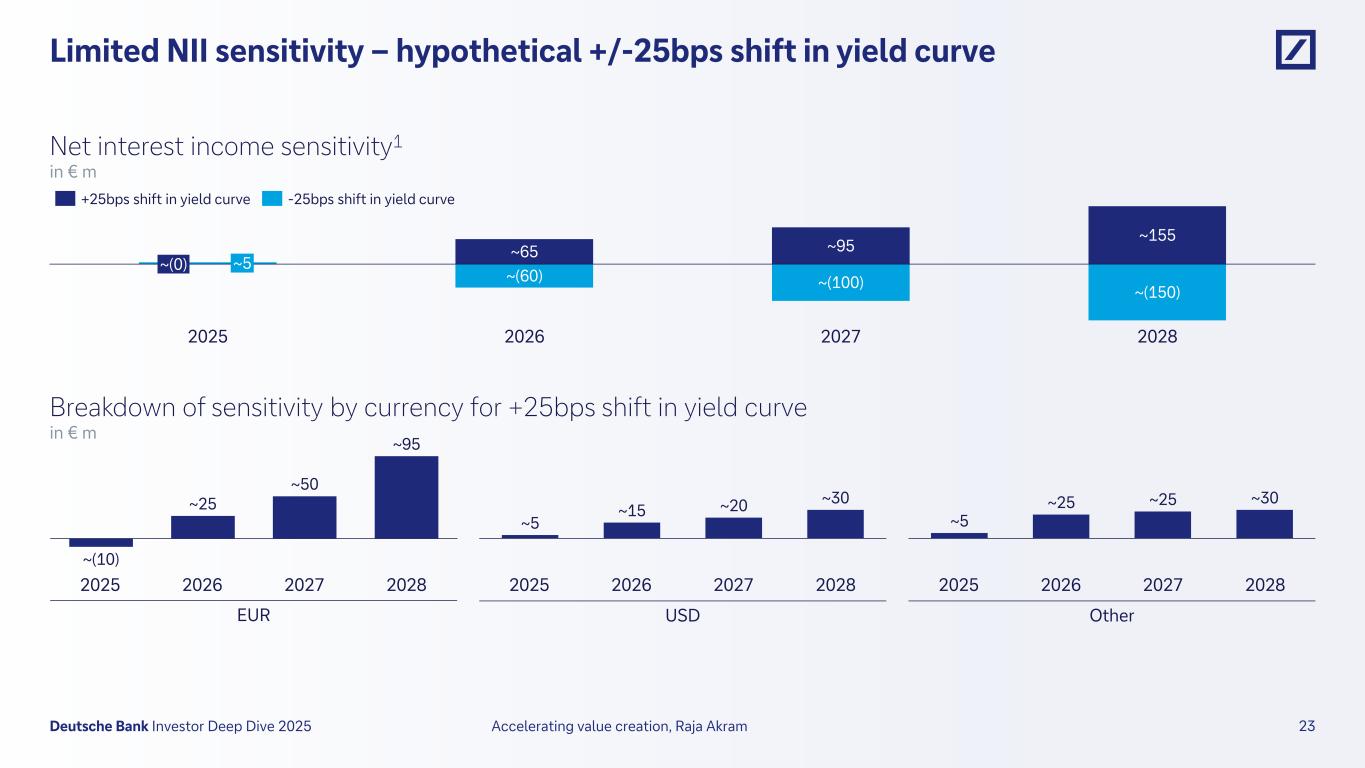 Limited NII sensitivity – hypothetical +/-25bps shift in yield curve

Net interest income sensitivity$^1$
in € m

+25bps shift in yield curve -25bps shift in yield curve

~(0) ~5
~65 ~(60)
~95 ~(100)
~155 ~(150)

2025 2026 2027 2028

Breakdown of sensitivity by currency for +25bps shift in yield curve
in € m

~(10) ~25 ~50 ~95
2025 2026 2027 2028
EUR

~5 ~15 ~20 ~30
2025 2026 2027 2028
USD

~5 ~25 ~25 ~30
2025 2026 2027 2028
Other

Deutsche Bank Investor Deep Dive 2025 Accelerating value creation, Raja Akram 23